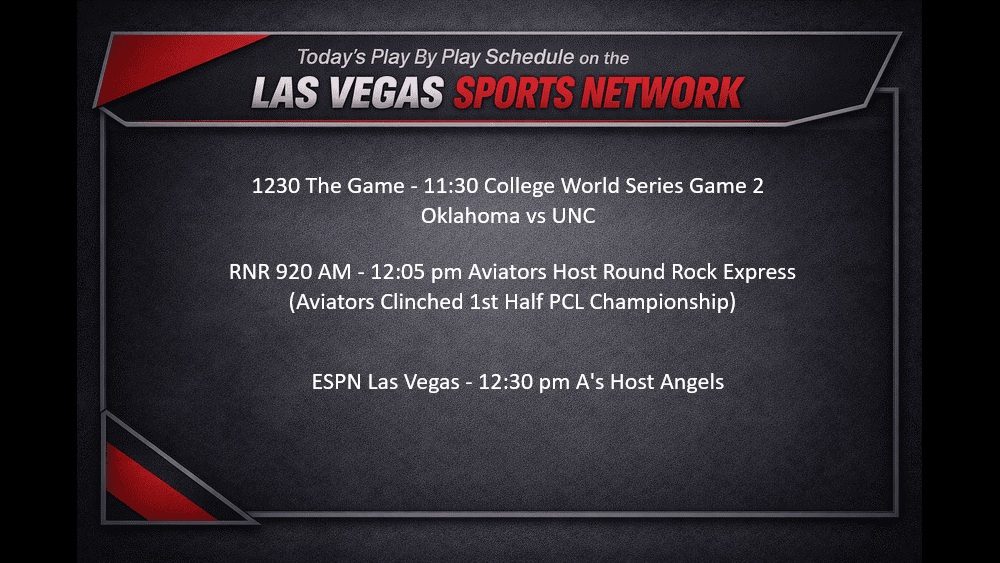 Today's Play By Play Schedule on the
LAS VEGAS SPORTS NETWORK

1230 The Game - 11:30 College World Series Game 2
Oklahoma vs UNC

RNR 920 AM - 12:05 pm Aviators Host Round Rock Express
(Aviators Clinched 1st Half PCL Championship)

ESPN Las Vegas - 12:30 pm A's Host Angels